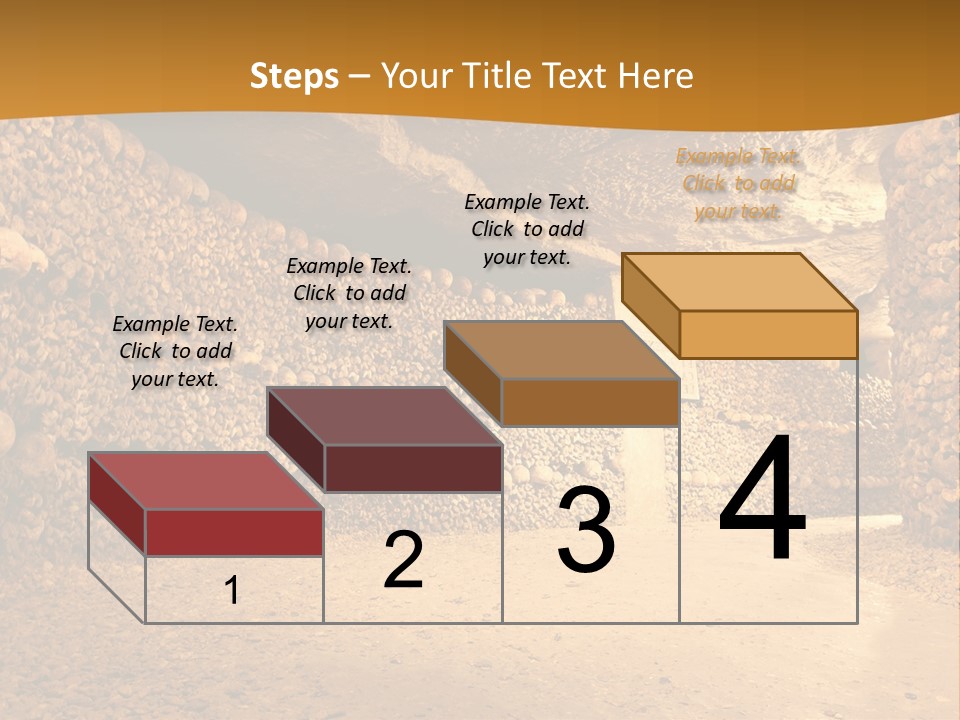 Steps – Your Title Text Here

Example Text. Click to add your text.

Example Text. Click to add your text.

Example Text. Click to add your text.

Example Text. Click to add your text.

1

2

3

4